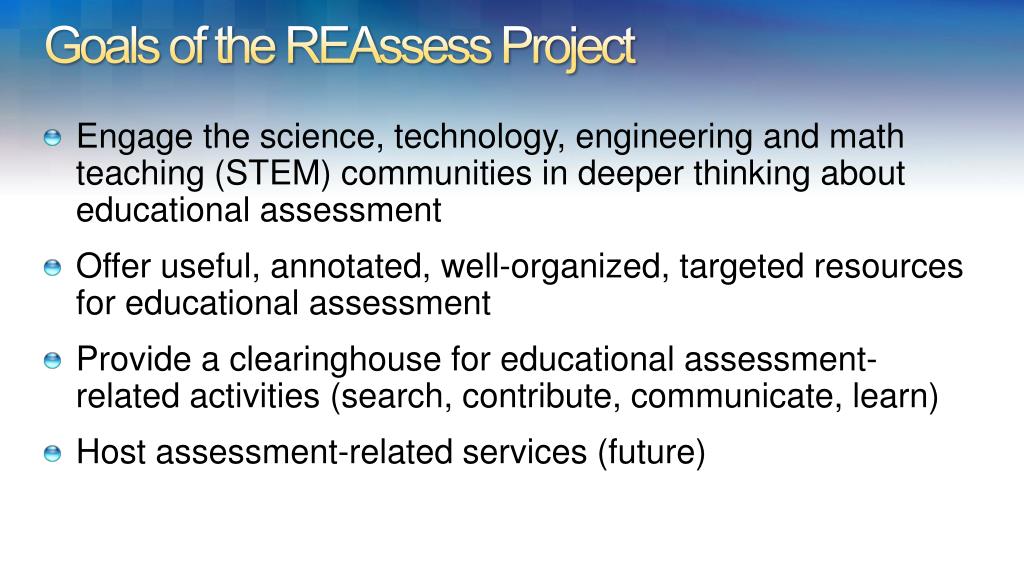 Goals of the REAssess Project

Engage the science, technology, engineering and math teaching (STEM) communities in deeper thinking about educational assessment

Offer useful, annotated, well-organized, targeted resources for educational assessment

Provide a clearinghouse for educational assessment-related activities (search, contribute, communicate, learn)

Host assessment-related services (future)